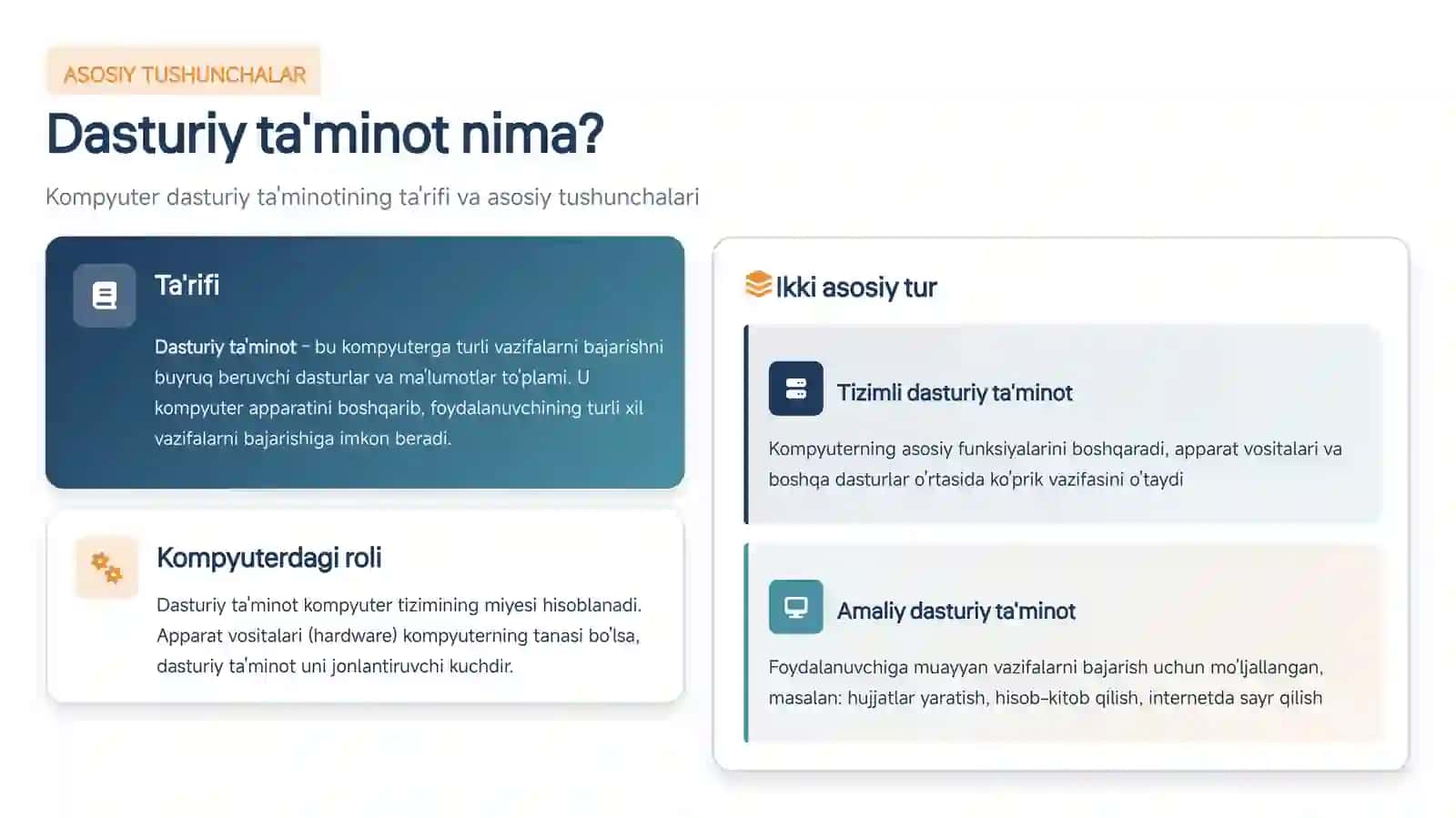 ASOSIY TUSHUNCHALAR

Dasturiy ta'minot nima?

Kompyuter dasturiy ta'minotining ta'rifi va asosiy tushunchalari

Ta'rifi

Dasturiy ta'minot – bu kompyuterga turli vazifalarni bajarishni buyruq beruvchi dasturlar va ma'lumotlar to'plami. U kompyuter apparatini boshqarib, foydalanuvchining turli xil vazifalarni bajarishiga imkon beradi.

Kompyuterdagi roli

Dasturiy ta'minot kompyuter tizimining miyesi hisoblanadi. Apparat vositalari (hardware) kompyuterning tanasi bo'lsa, dasturiy ta'minot uni jonlantiruvchi kuchdir.

Ikki asosiy tur

Tizimli dasturiy ta'minot

Kompyuterning asosiy funksiyalarini boshqaradi, apparat vositalari va boshqa dasturlar o'rtasida ko'prik vazifasini o'taydi

Amaliy dasturiy ta'minot

Foydalanuvchiga muayyan vazifalarni bajarish uchun mo'ljallangan, masalan: hujjatlar yaratish, hisob-kitob qilish, internetda sayr qilish